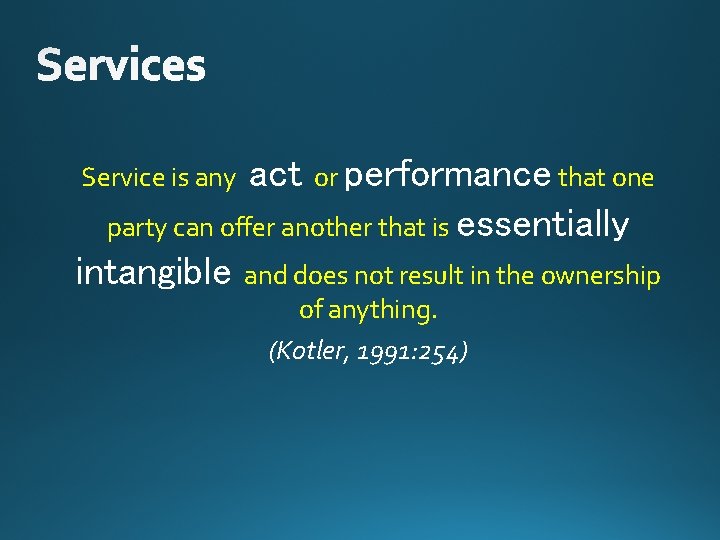 Services

Service is any act or performance that one party can offer another that is essentially intangible and does not result in the ownership of anything.

(Kotler, 1991:254)